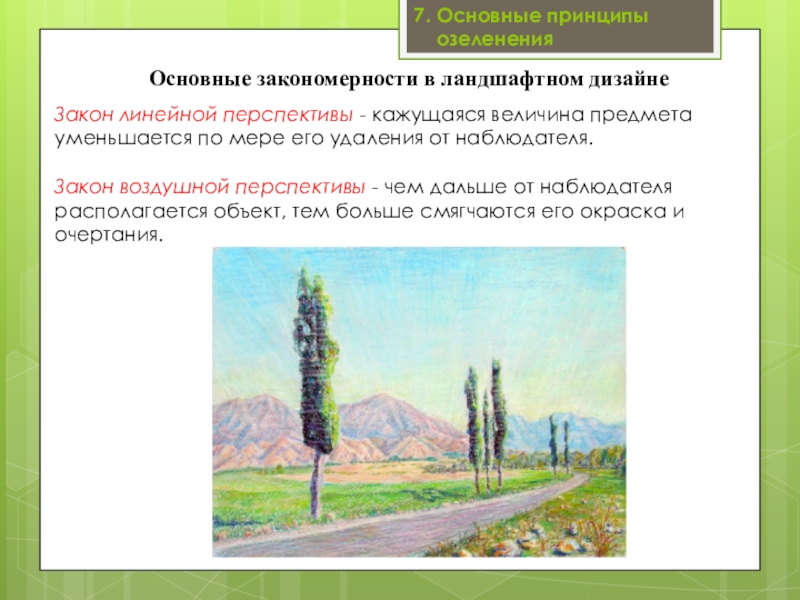 7. Основные принципы озеленения

Основные закономерности в ландшафтном дизайне

Закон линейной перспективы - кажущаяся величина предмета уменьшается по мере его удаления от наблюдателя.

Закон воздушной перспективы - чем дальше от наблюдателя располагается объект, тем больше смягчаются его окраска и очертания.